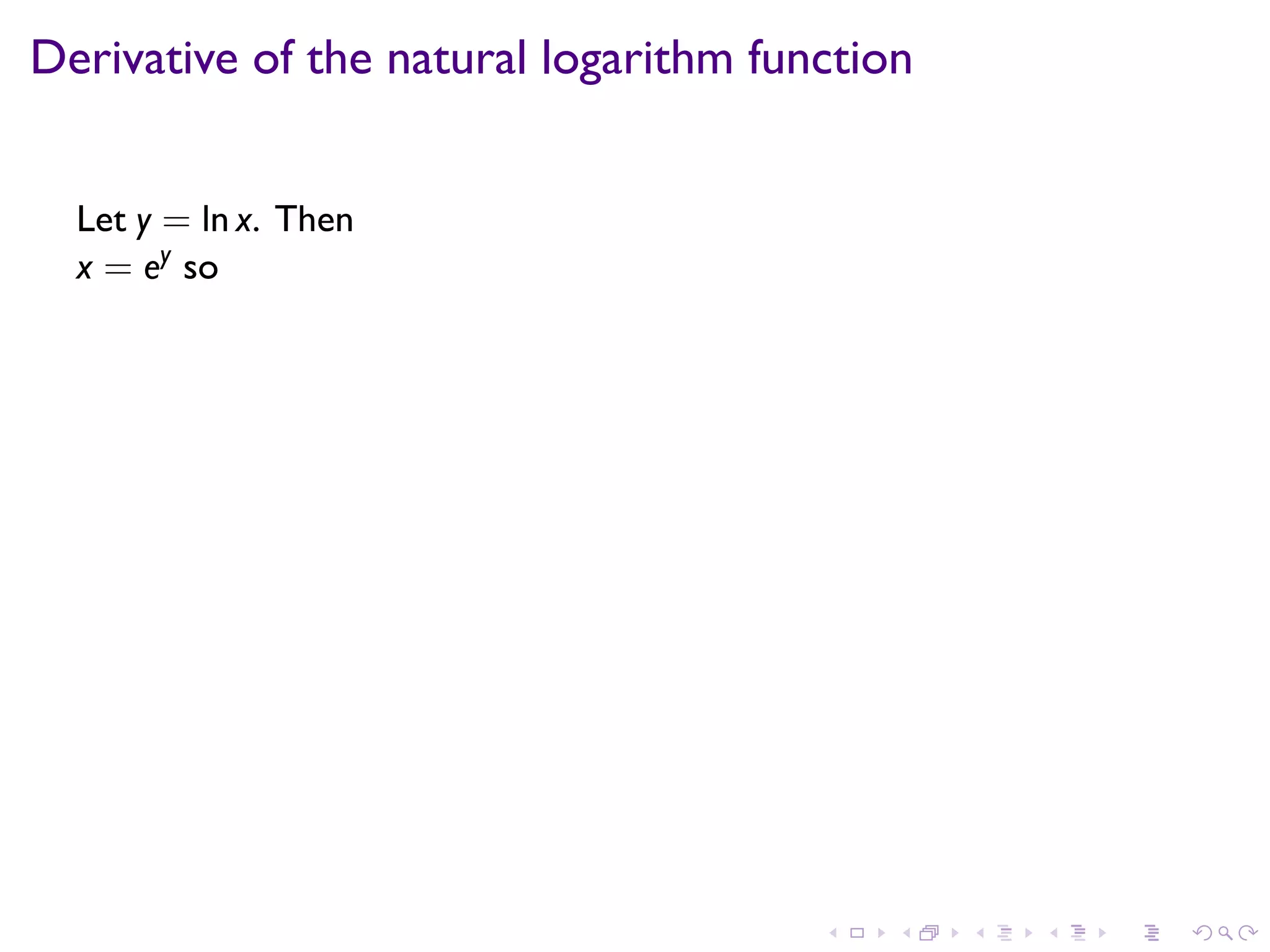 Derivative of the natural logarithm function

Let $y = \ln x$. Then
$x = e^y$ so